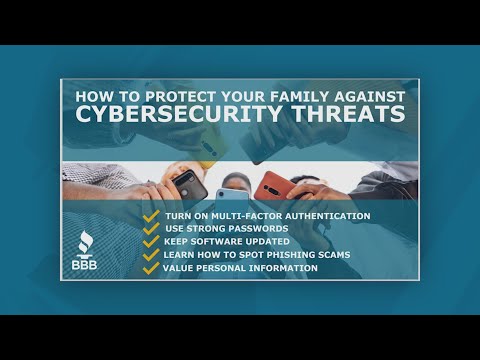 HOW TO PROTECT YOUR FAMILY AGAINST
CYBERSECURITY THREATS

TURN ON MULTI-FACTOR AUTHENTICATION
USE STRONG PASSWORDS
KEEP SOFTWARE UPDATED
LEARN HOW TO SPOT PHISHING SCAMS
VALUE PERSONAL INFORMATION

BBB